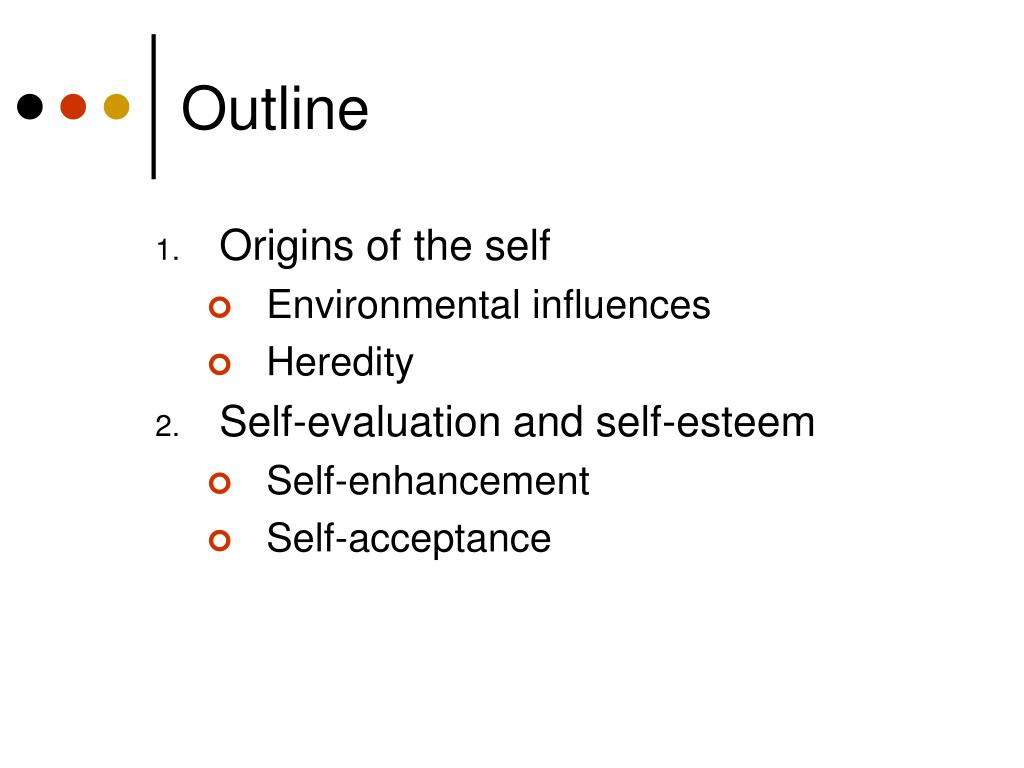 Outline

1. Origins of the self
- Environmental influences
- Heredity

2. Self-evaluation and self-esteem
- Self-enhancement
- Self-acceptance